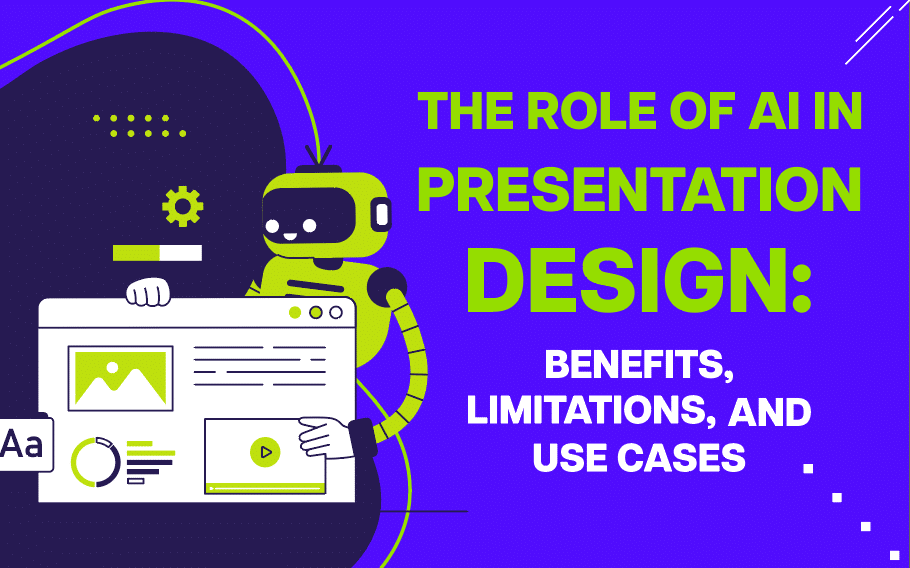 THE ROLE OF AI IN PRESENTATION DESIGN:

BENEFITS, LIMITATIONS, AND USE CASES

Aa